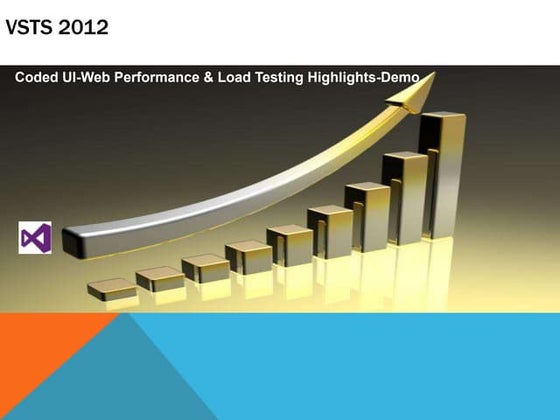 VSTS 2012

Coded UI-Web Performance & Load Testing Highlights-Demo